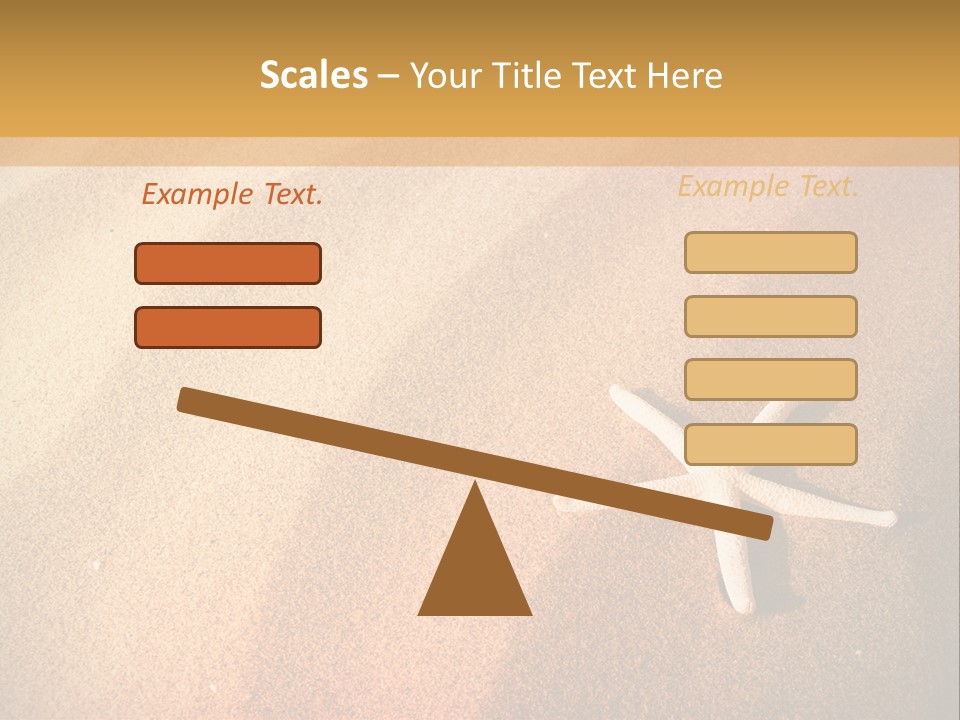 Scales – Your Title Text Here

Example Text.

Example Text.